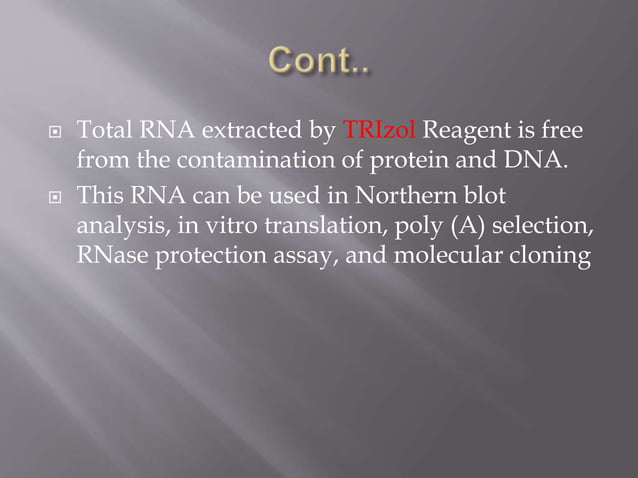 Cont..

Total RNA extracted by TRIzol Reagent is free from the contamination of protein and DNA.

This RNA can be used in Northern blot analysis, in vitro translation, poly (A) selection, RNase protection assay, and molecular cloning